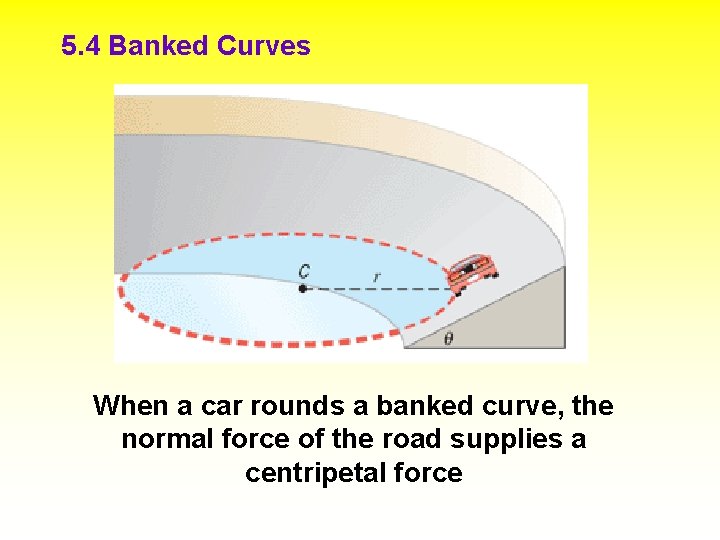 5.4 Banked Curves

C

r

$\theta$

When a car rounds a banked curve, the normal force of the road supplies a centripetal force